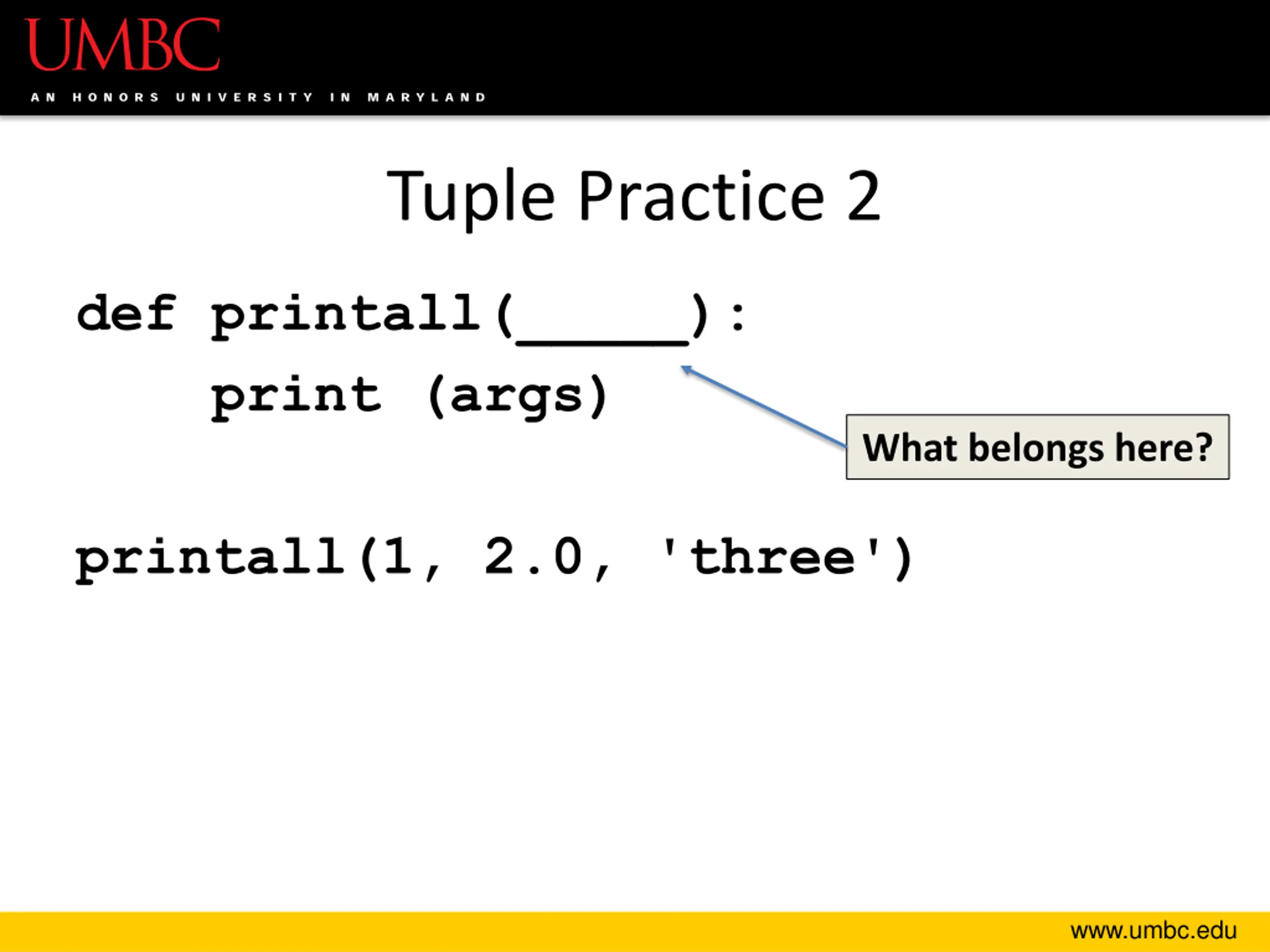 UMBC
AN HONORS UNIVERSITY IN MARYLAND

Tuple Practice 2

def printall(_____):
    print (args)

What belongs here?

printall(1, 2.0, 'three')

www.umbc.edu